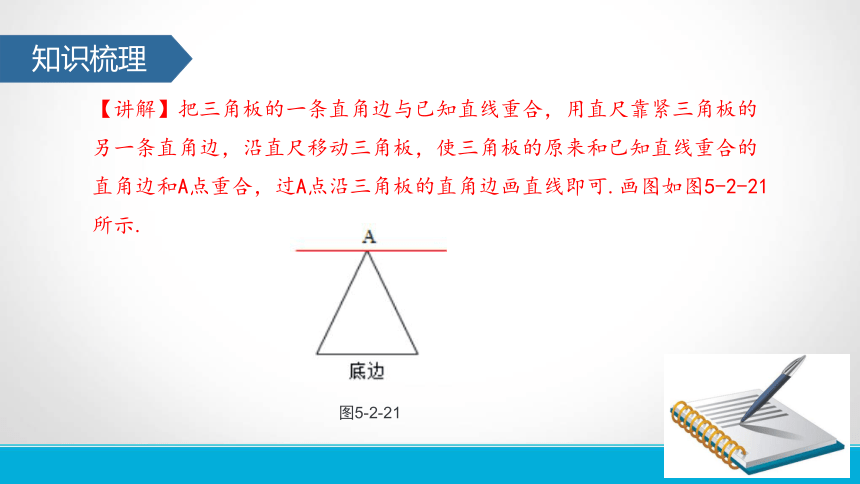 知识梳理

【讲解】把三角板的一条直角边与已知直线重合，用直尺靠紧三角板的另一条直角边，沿直尺移动三角板，使三角板的原来和已知直线重合的直角边和A点重合，过A点沿三角板的直角边画直线即可.画图如图5-2-21所示.

A

底边

图5-2-21